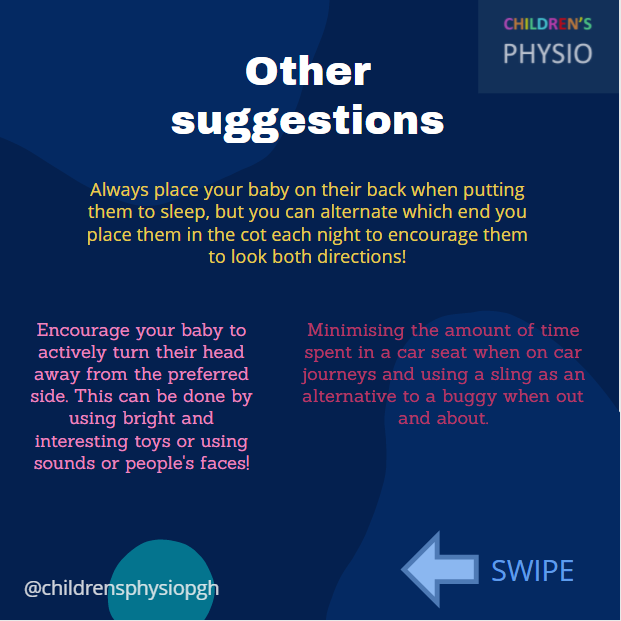 CHILDREN'S
PHYSIO

Other suggestions

Always place your baby on their back when putting them to sleep, but you can alternate which end you place them in the cot each night to encourage them to look both directions!

Encourage your baby to actively turn their head away from the preferred side. This can be done by using bright and interesting toys or using sounds or people's faces!

Minimising the amount of time spent in a car seat when on car journeys and using a sling as an alternative to a buggy when out and about.

@childrensphysiopgh

SWIPE